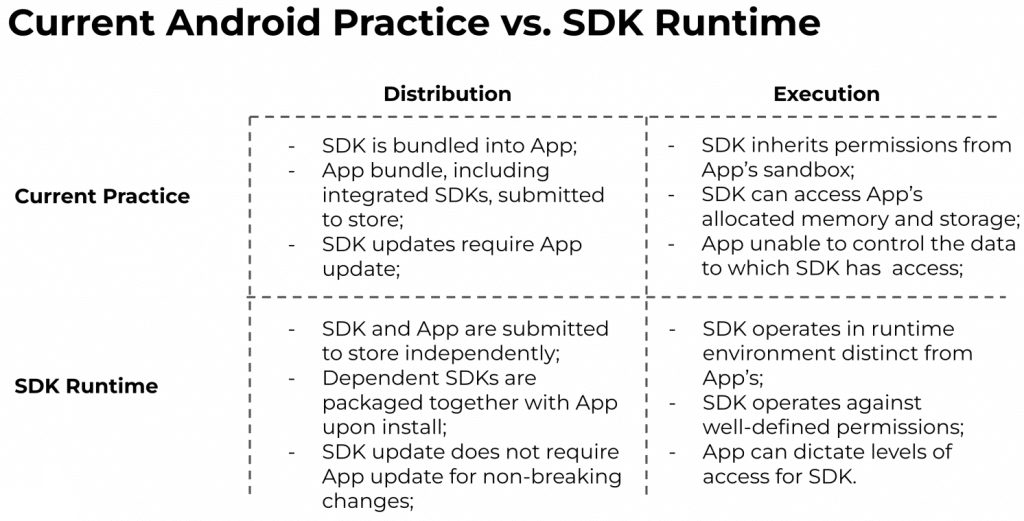 Current Android Practice vs. SDK Runtime

| | Distribution | Execution |
|---|---|---|
| Current Practice | - SDK is bundled into App; - App bundle, including integrated SDKs, submitted to store; - SDK updates require App update; | - SDK inherits permissions from App's sandbox; - SDK can access App's allocated memory and storage; - App unable to control the data to which SDK has access; |
| SDK Runtime | - SDK and App are submitted to store independently; - Dependent SDKs are packaged together with App upon install; - SDK update does not require App update for non-breaking changes; | - SDK operates in runtime environment distinct from App's; - SDK operates against well-defined permissions; - App can dictate levels of access for SDK. |